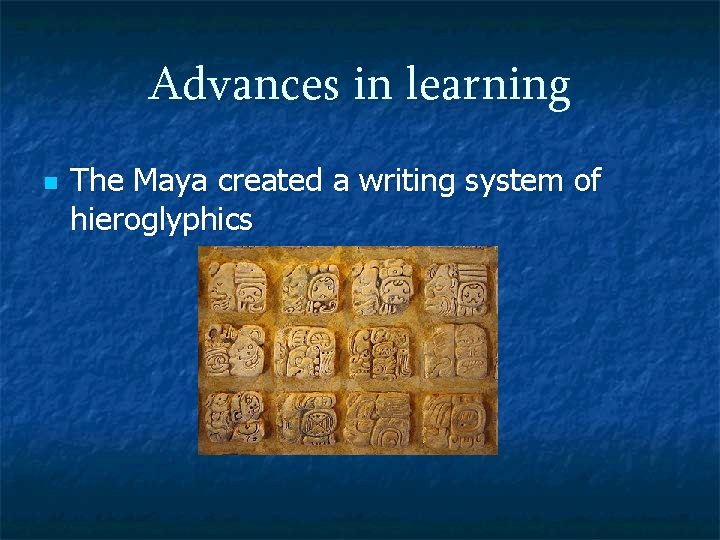 Advances in learning

The Maya created a writing system of hieroglyphics